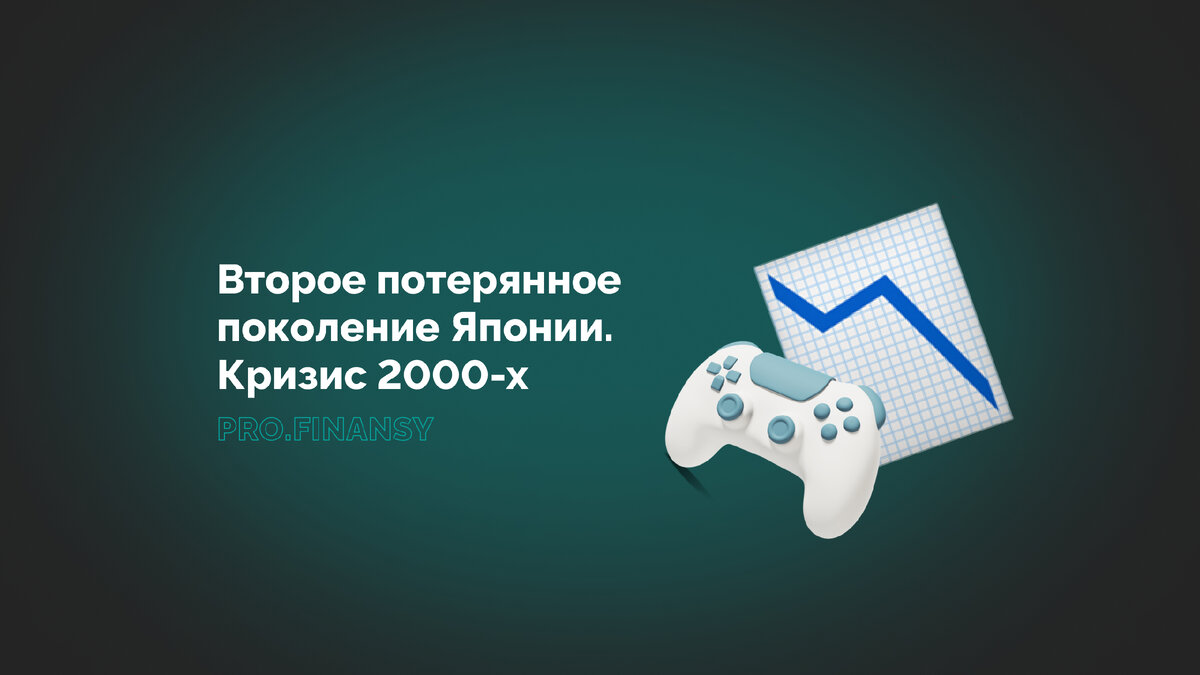 Второе потерянное поколение Японии. Кризис 2000-х

PRO.FINANSY